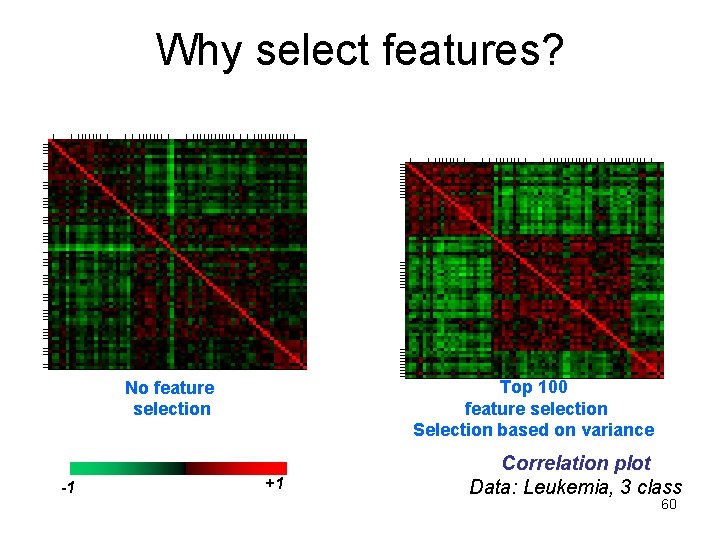 Why select features?

No feature selection

Top 100 feature selection
Selection based on variance

-1

+1

Correlation plot
Data: Leukemia, 3 class

60